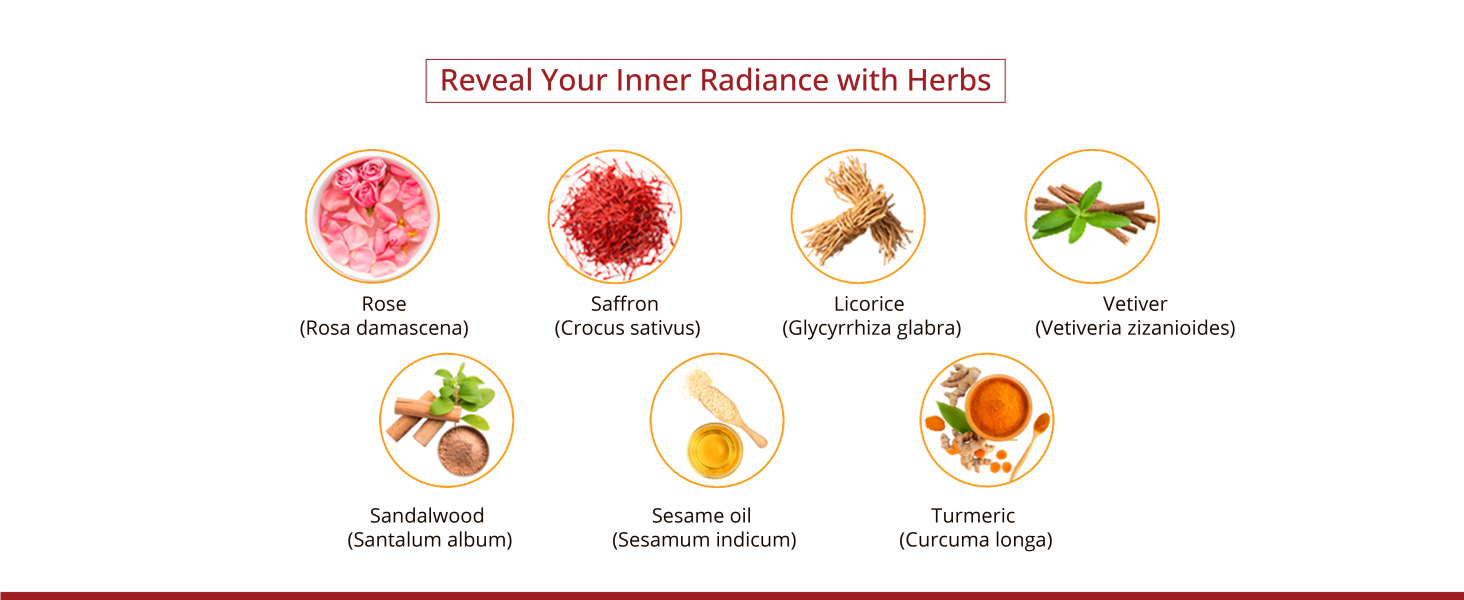 Reveal Your Inner Radiance with Herbs

Rose
(Rosa damascena)

Saffron
(Crocus sativus)

Licorice
(Glycyrrhiza glabra)

Vetiver
(Vetiveria zizanioides)

Sandalwood
(Santalum album)

Sesame oil
(Sesamum indicum)

Turmeric
(Curcuma longa)